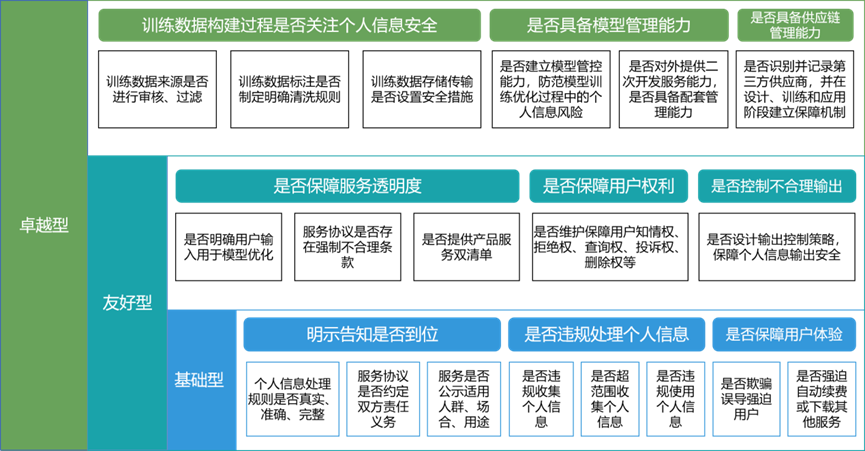 卓越型

训练数据构建过程是否关注个人信息安全

训练数据来源是否进行审核、过滤

训练数据标注是否制定明确清洗规则

训练数据存储传输是否设置安全措施

是否具备模型管理能力

是否建立模型管控能力，防范模型训练优化过程中的个人信息风险

是否对外提供二次开发服务能力，是否具备配套管理能力

是否具备供应链管理能力

是否识别并记录第三方供应商，并在设计、训练和应用阶段建立保障机制

友好型

是否保障服务透明度

是否明确用户输入用于模型优化

服务协议是否存在强制不合理条款

是否提供产品服务双清单

是否保障用户权利

是否维护保障用户知情权、拒绝权、查询权、投诉权、删除权等

是否控制不合理输出

是否设计输出控制策略，保障个人信息输出安全

基础型

明示告知是否到位

个人信息处理规则是否真实、准确、完整

服务协议是否约定双方责任义务

服务是否公示适用人群、场合、用途

是否违规处理个人信息

是否违规收集个人信息

是否超范围收集个人信息

是否违规使用个人信息

是否保障用户体验

是否欺骗误导强迫用户

是否强迫自动续费或下载其他服务